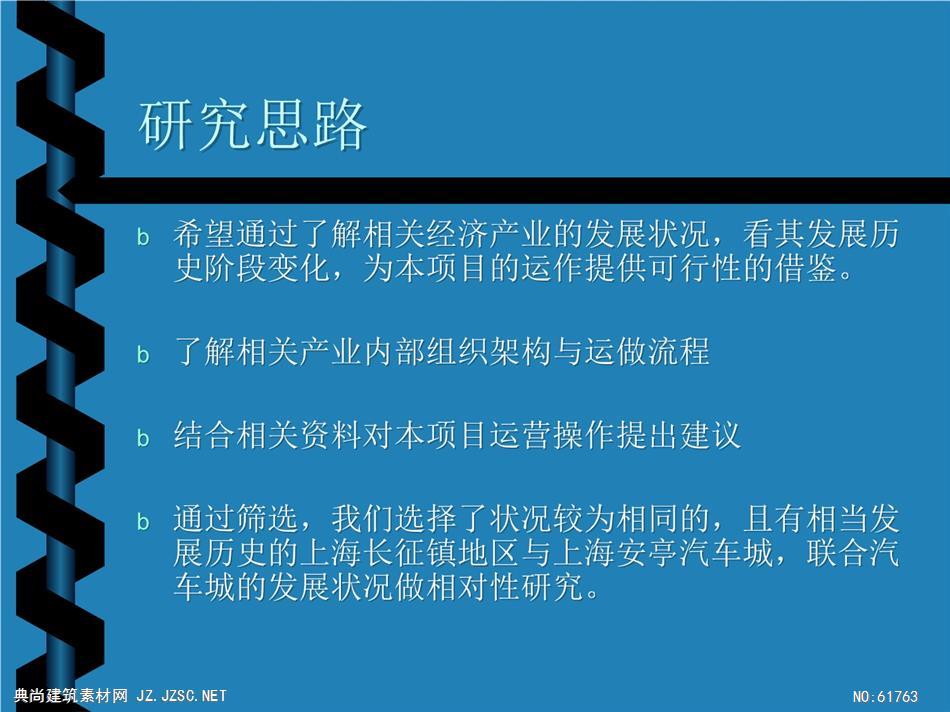 研究思路

b 希望通过了解相关经济产业的发展状况，看其发展历史阶段变化，为本项目的运作提供可行性的借鉴。

b 了解相关产业内部组织架构与运做流程

b 结合相关资料对本项目运营操作提出建议

b 通过筛选，我们选择了状况较为相同的，且有相当发展历史的上海长征镇地区与上海安亭汽车城，联合汽车城的发展状况做相对性研究。

典尚建筑素材网 JZ.JZSC.NET

NO:61763